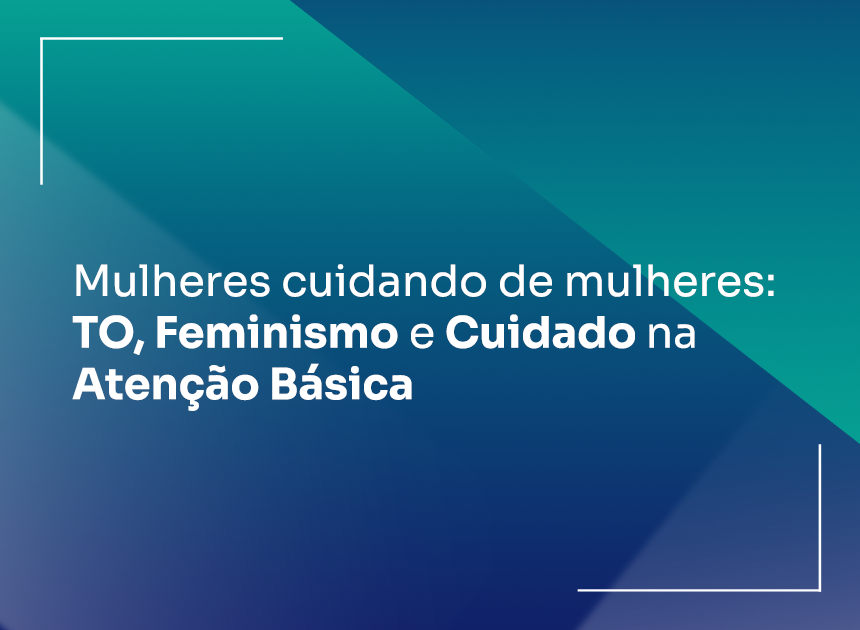 Mulheres cuidando de mulheres: TO, Feminismo e Cuidado na Atenção Básica